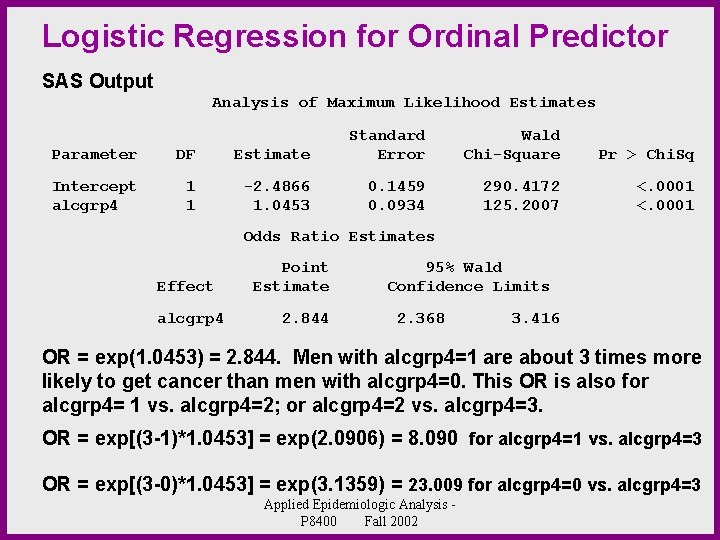 Logistic Regression for Ordinal Predictor

SAS Output

Analysis of Maximum Likelihood Estimates

| Parameter | DF | Estimate | Standard Error | Wald Chi-Square | Pr > ChiSq |
|---|---|---|---|---|---|
| Intercept | 1 | -2.4866 | 0.1459 | 290.4172 | <.0001 |
| alcgrp4 | 1 | 1.0453 | 0.0934 | 125.2007 | <.0001 |

Odds Ratio Estimates

| Effect | Point Estimate | 95% Wald Confidence Limits | |
|---|---|---|---|
| alcgrp4 | 2.844 | 2.368 | 3.416 |

OR = exp(1.0453) = 2.844. Men with alcgrp4=1 are about 3 times more likely to get cancer than men with alcgrp4=0. This OR is also for alcgrp4= 1 vs. alcgrp4=2; or alcgrp4=2 vs. alcgrp4=3.

OR = exp[(3-1)*1.0453] = exp(2.0906) = 8.090 for alcgrp4=1 vs. alcgrp4=3

OR = exp[(3-0)*1.0453] = exp(3.1359) = 23.009 for alcgrp4=0 vs. alcgrp4=3

Applied Epidemiologic Analysis - P8400 Fall 2002